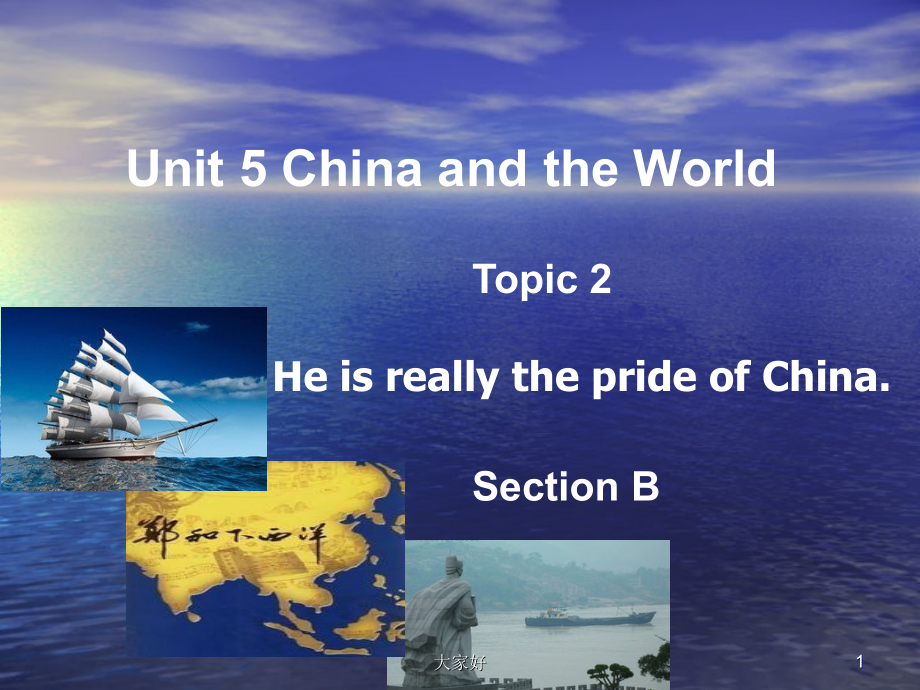 Unit 5 China and the World

Topic 2

He is really the pride of China.

Section B

郑和下西洋

大家好

1